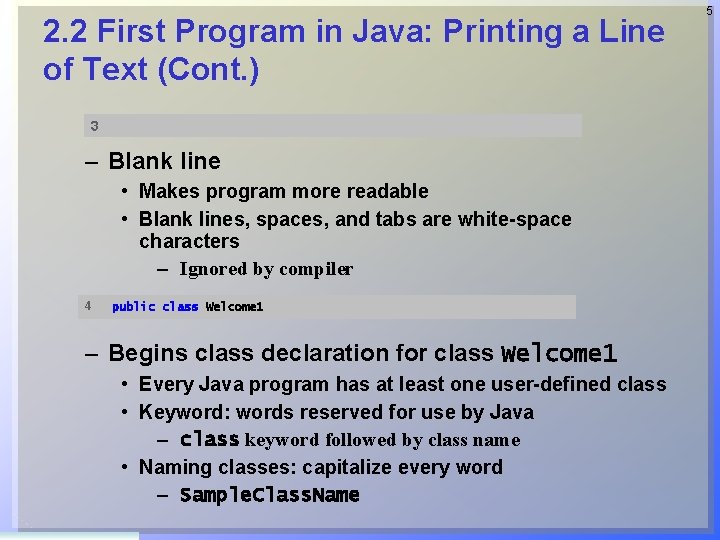 5

2.2 First Program in Java: Printing a Line of Text (Cont.)

3

– Blank line
• Makes program more readable
• Blank lines, spaces, and tabs are white-space characters
– Ignored by compiler

4 public class Welcome1

– Begins class declaration for class Welcome1
• Every Java program has at least one user-defined class
• Keyword: words reserved for use by Java
– class keyword followed by class name
• Naming classes: capitalize every word
– SampleClassName